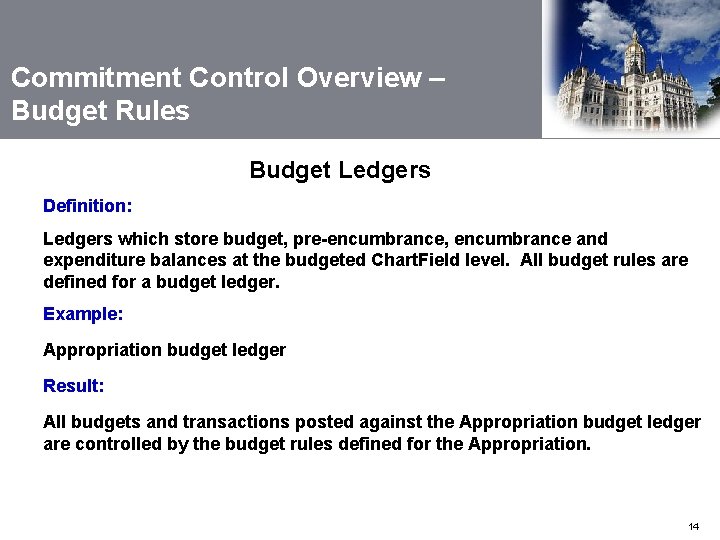 Commitment Control Overview – Budget Rules

Budget Ledgers

Definition:

Ledgers which store budget, pre-encumbrance, encumbrance and expenditure balances at the budgeted ChartField level. All budget rules are defined for a budget ledger.

Example:

Appropriation budget ledger

Result:

All budgets and transactions posted against the Appropriation budget ledger are controlled by the budget rules defined for the Appropriation.

14